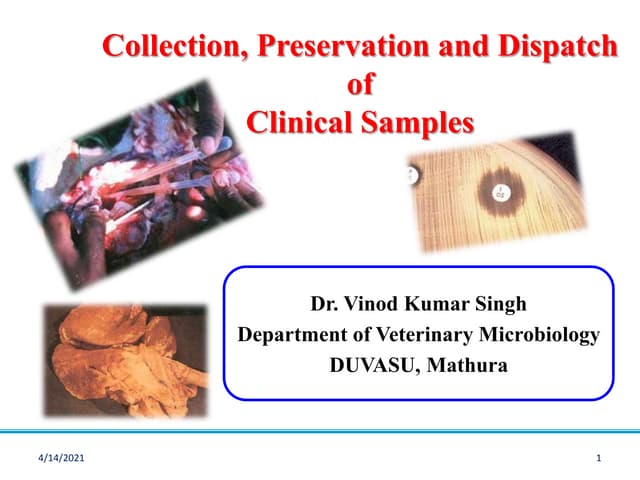 Collection, Preservation and Dispatch of Clinical Samples

Dr. Vinod Kumar Singh
Department of Veterinary Microbiology
DUVASU, Mathura

4/14/2021

1